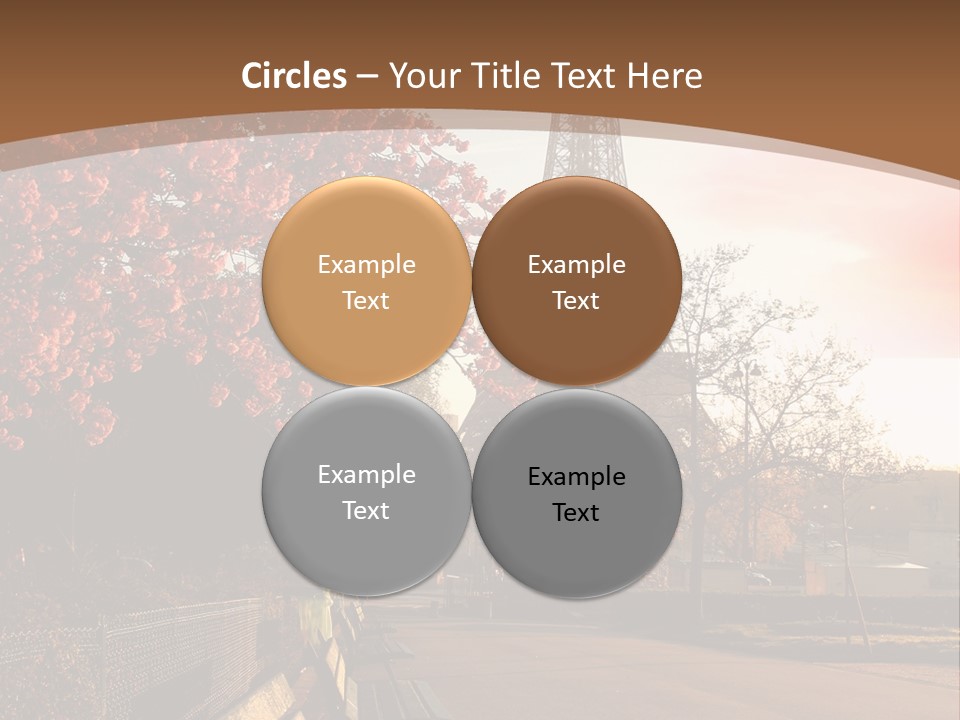 Circles – Your Title Text Here

Example Text

Example Text

Example Text

Example Text